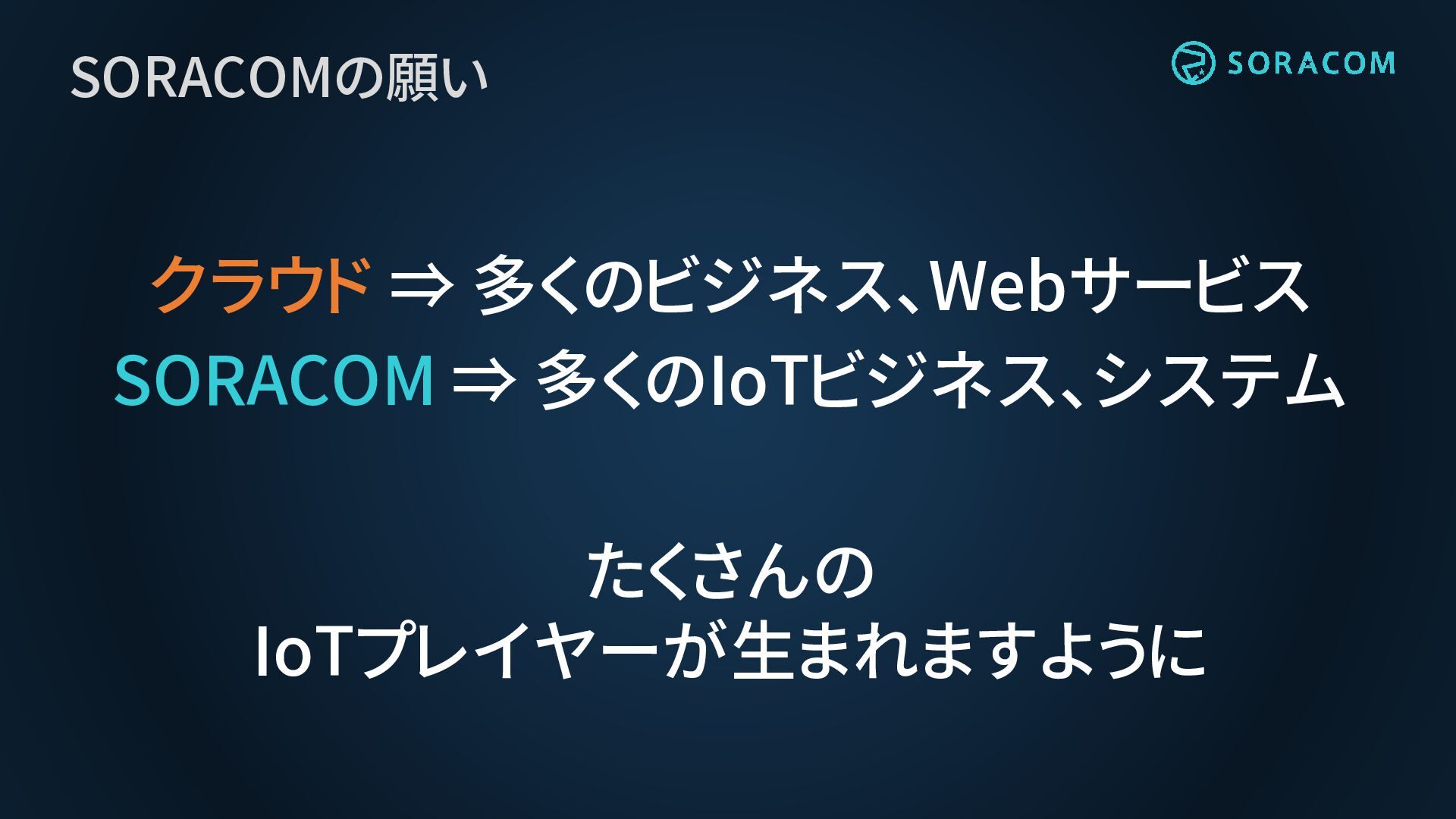 SORACOMの願い

SORACOM

クラウド ⇒ 多くのビジネス、Webサービス
SORACOM ⇒ 多くのIoTビジネス、システム

たくさんの
IoTプレイヤーが生まれますように